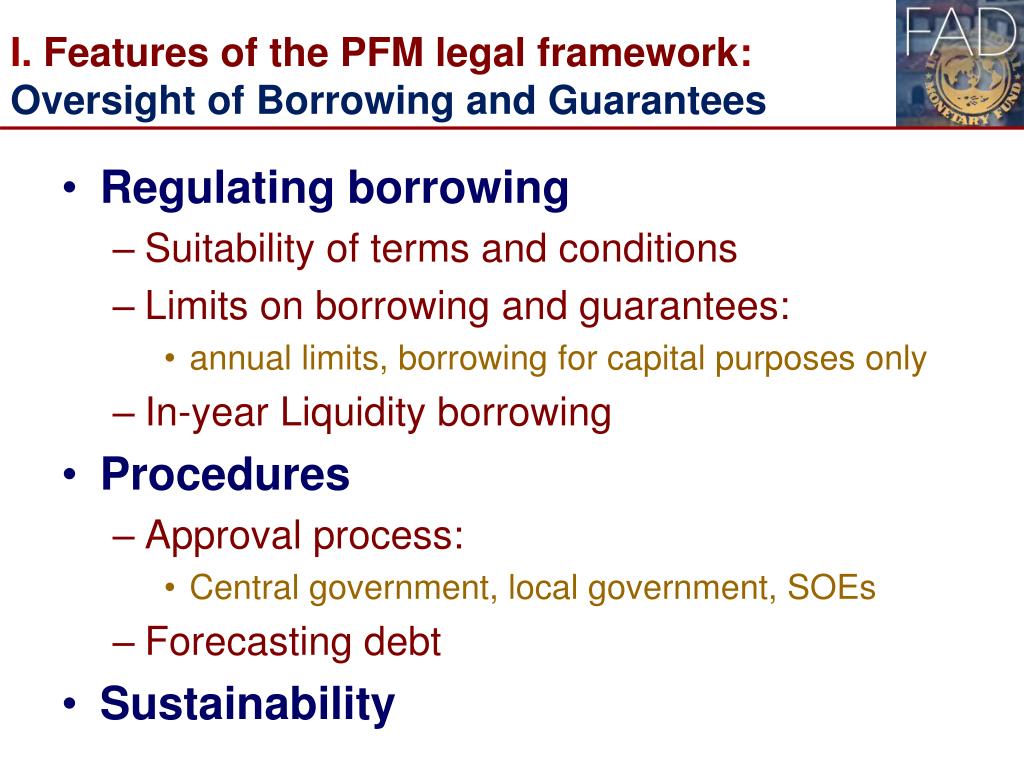 I. Features of the PFM legal framework: Oversight of Borrowing and Guarantees

FAD

MONETARY FUND

• Regulating borrowing
– Suitability of terms and conditions
– Limits on borrowing and guarantees:
• annual limits, borrowing for capital purposes only
– In-year Liquidity borrowing
• Procedures
– Approval process:
• Central government, local government, SOEs
– Forecasting debt
• Sustainability